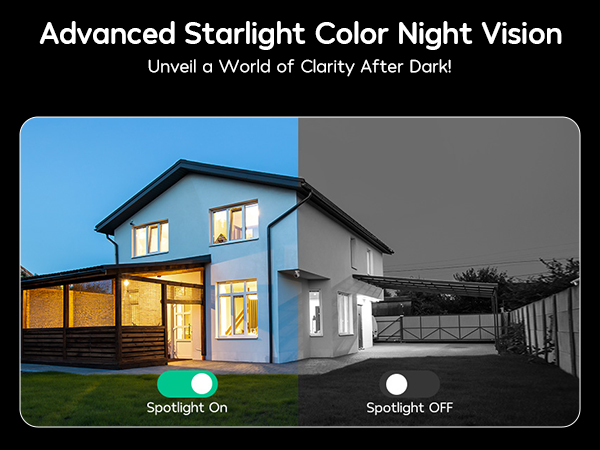 Advanced Starlight Color Night Vision
Unveil a World of Clarity After Dark!

Spotlight On

Spotlight OFF